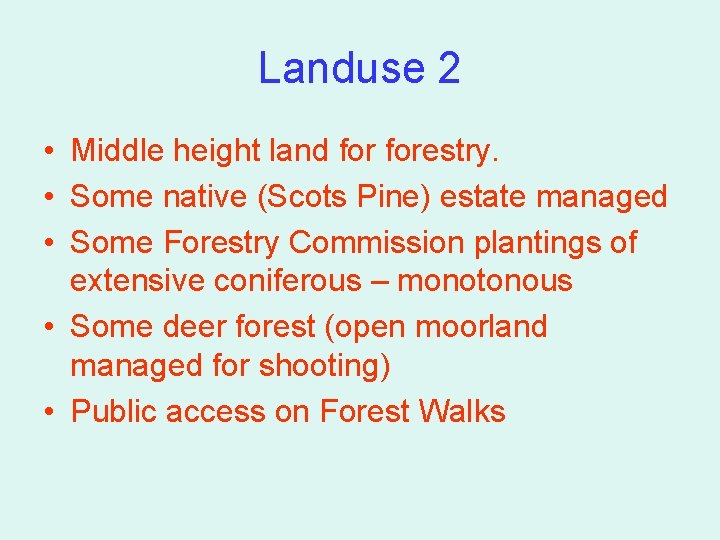 Landuse 2

• Middle height land for forestry.
• Some native (Scots Pine) estate managed
• Some Forestry Commission plantings of extensive coniferous – monotonous
• Some deer forest (open moorland managed for shooting)
• Public access on Forest Walks